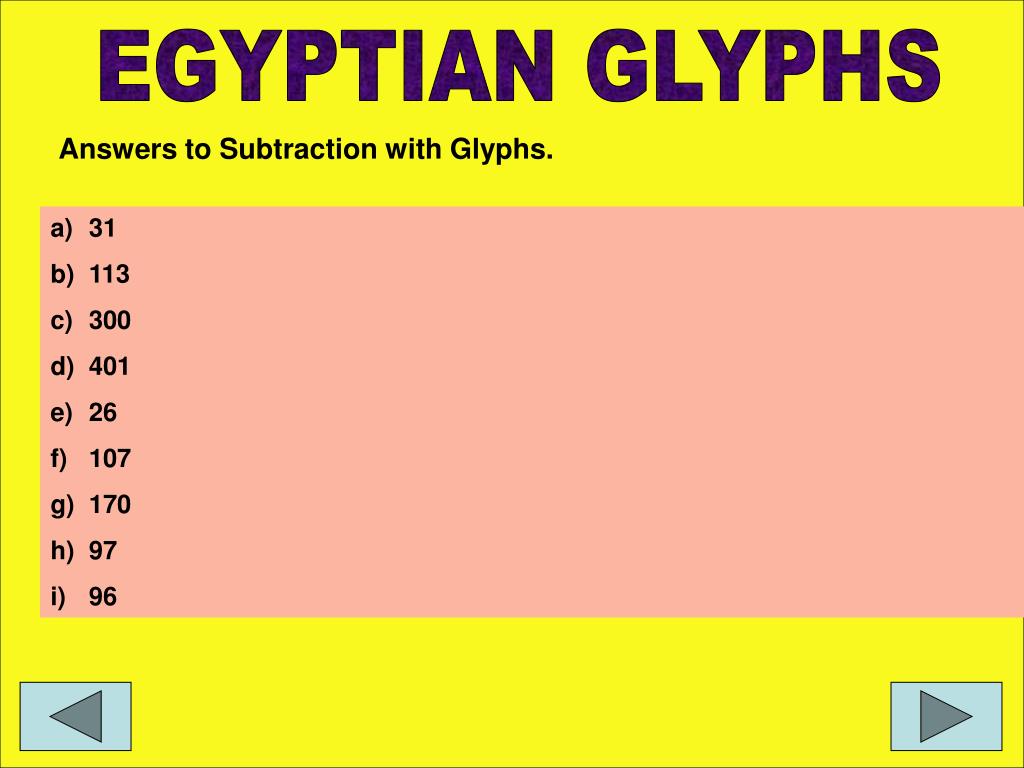 EGYPTIAN GLYPHS

Answers to Subtraction with Glyphs.

a) 31
b) 113
c) 300
d) 401
e) 26
f) 107
g) 170
h) 97
i) 96